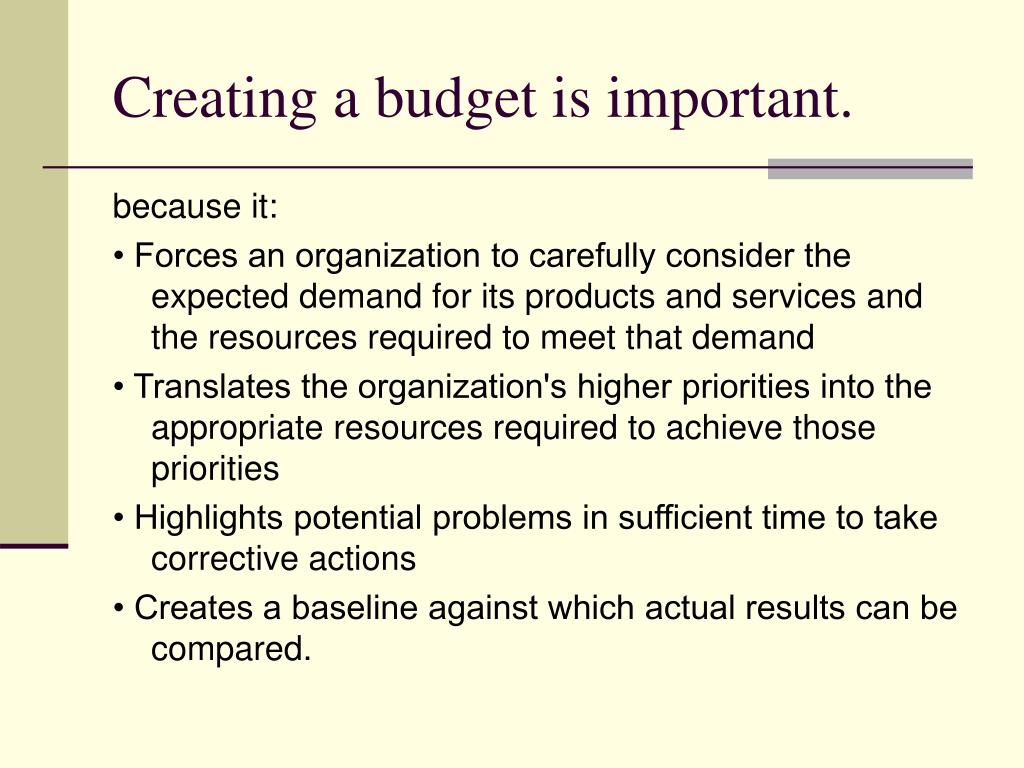 Creating a budget is important.

because it:

• Forces an organization to carefully consider the expected demand for its products and services and the resources required to meet that demand

• Translates the organization's higher priorities into the appropriate resources required to achieve those priorities

• Highlights potential problems in sufficient time to take corrective actions

• Creates a baseline against which actual results can be compared.